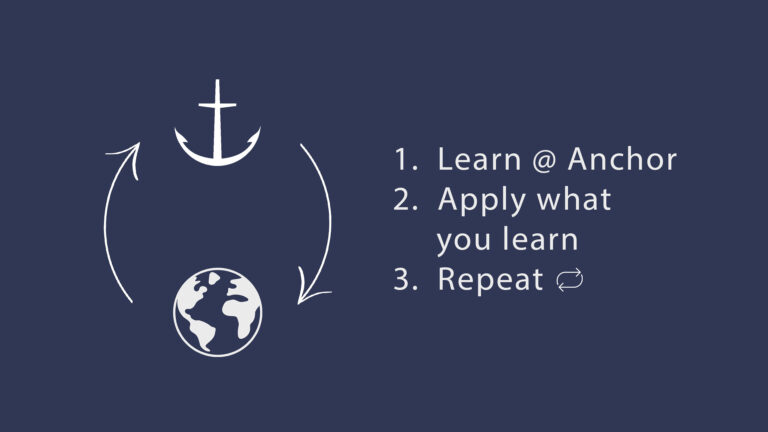 1. Learn @ Anchor
2. Apply what you learn
3. Repeat 🔁